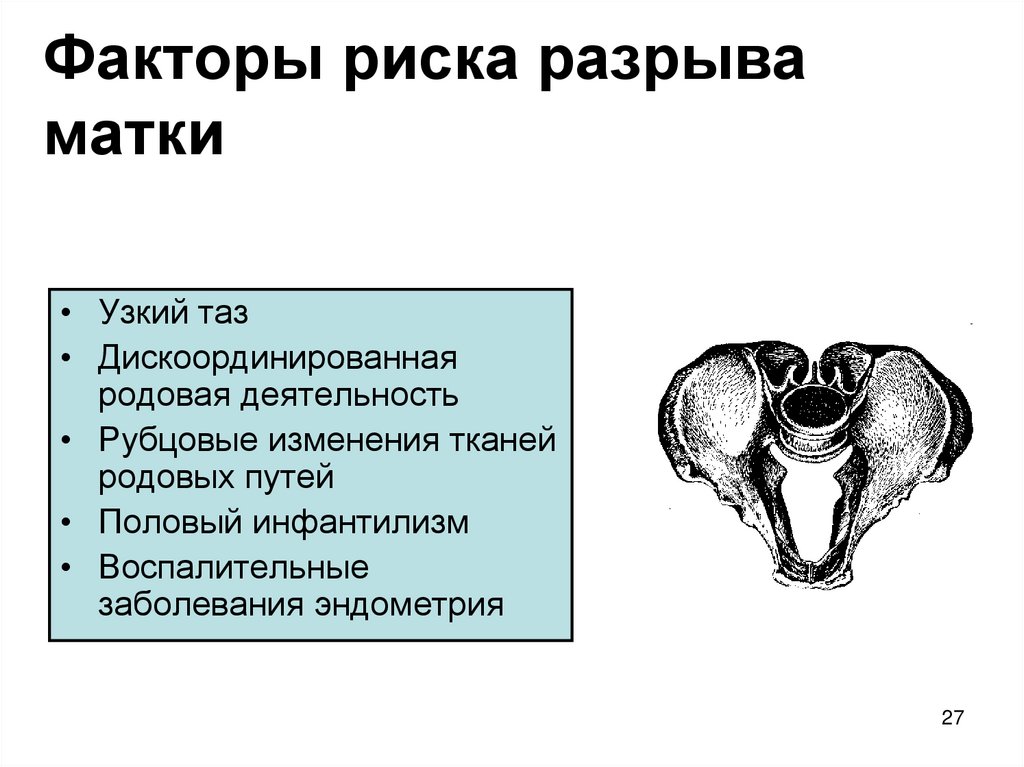 Факторы риска разрыва матки

• Узкий таз
• Дискоординированная родовая деятельность
• Рубцовые изменения тканей родовых путей
• Половый инфантилизм
• Воспалительные заболевания эндометрия

27